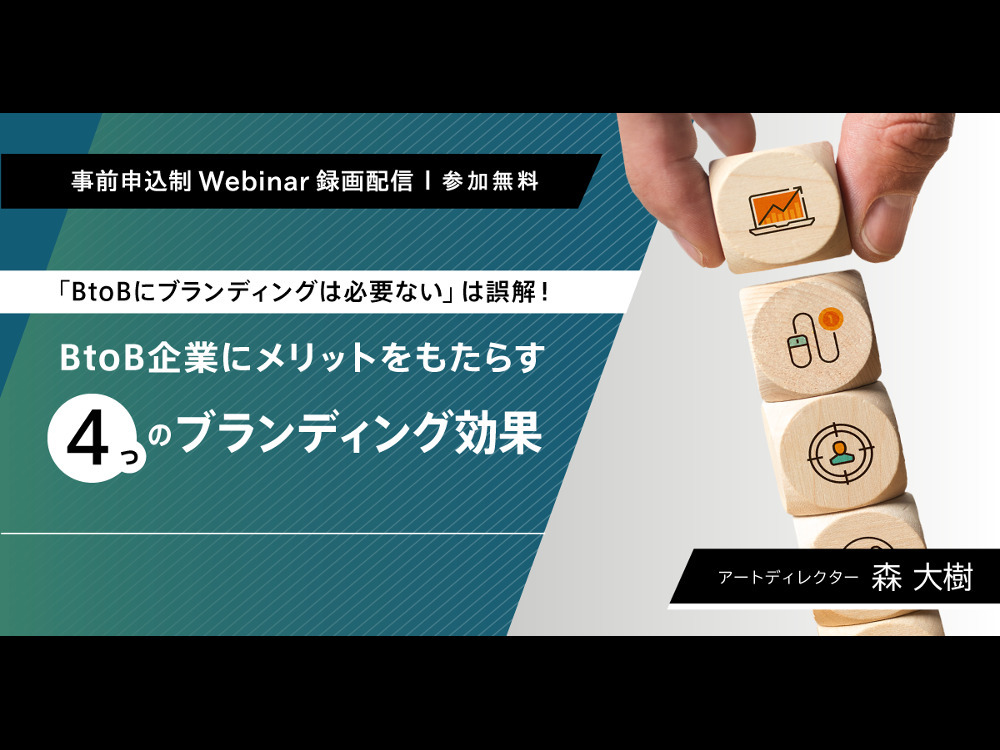 事前申込制 Webinar 録画配信 | 参加無料

「BtoBにブランディングは必要ない」は誤解！

BtoB企業にメリットをもたらす

4つのブランディング効果

アートディレクター 森 大樹